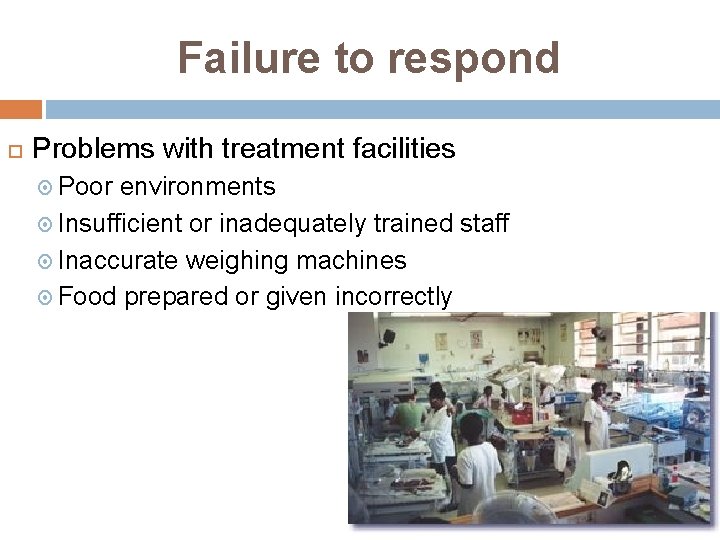 Failure to respond

Problems with treatment facilities

Poor environments

Insufficient or inadequately trained staff

Inaccurate weighing machines

Food prepared or given incorrectly